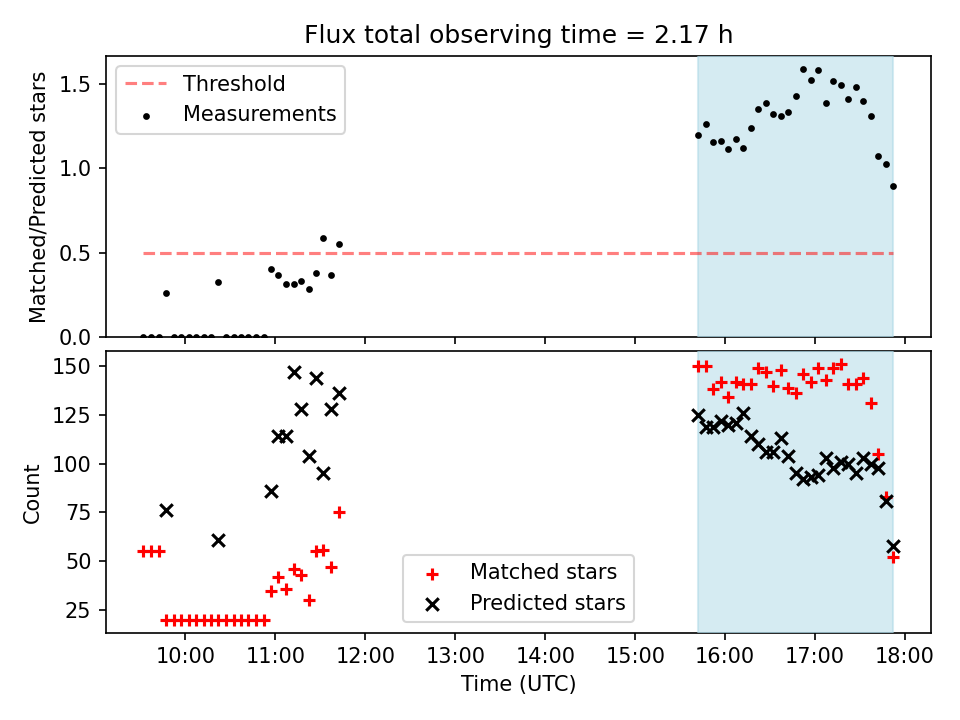 Flux total observing time = 2.17 h

Threshold
Measurements

Matched/Predicted stars

1.5
1.0
0.5
0.0

Count

150
125
100
75
50
25

Matched stars
Predicted stars

10:00 11:00 12:00 13:00 14:00 15:00 16:00 17:00 18:00

Time (UTC)